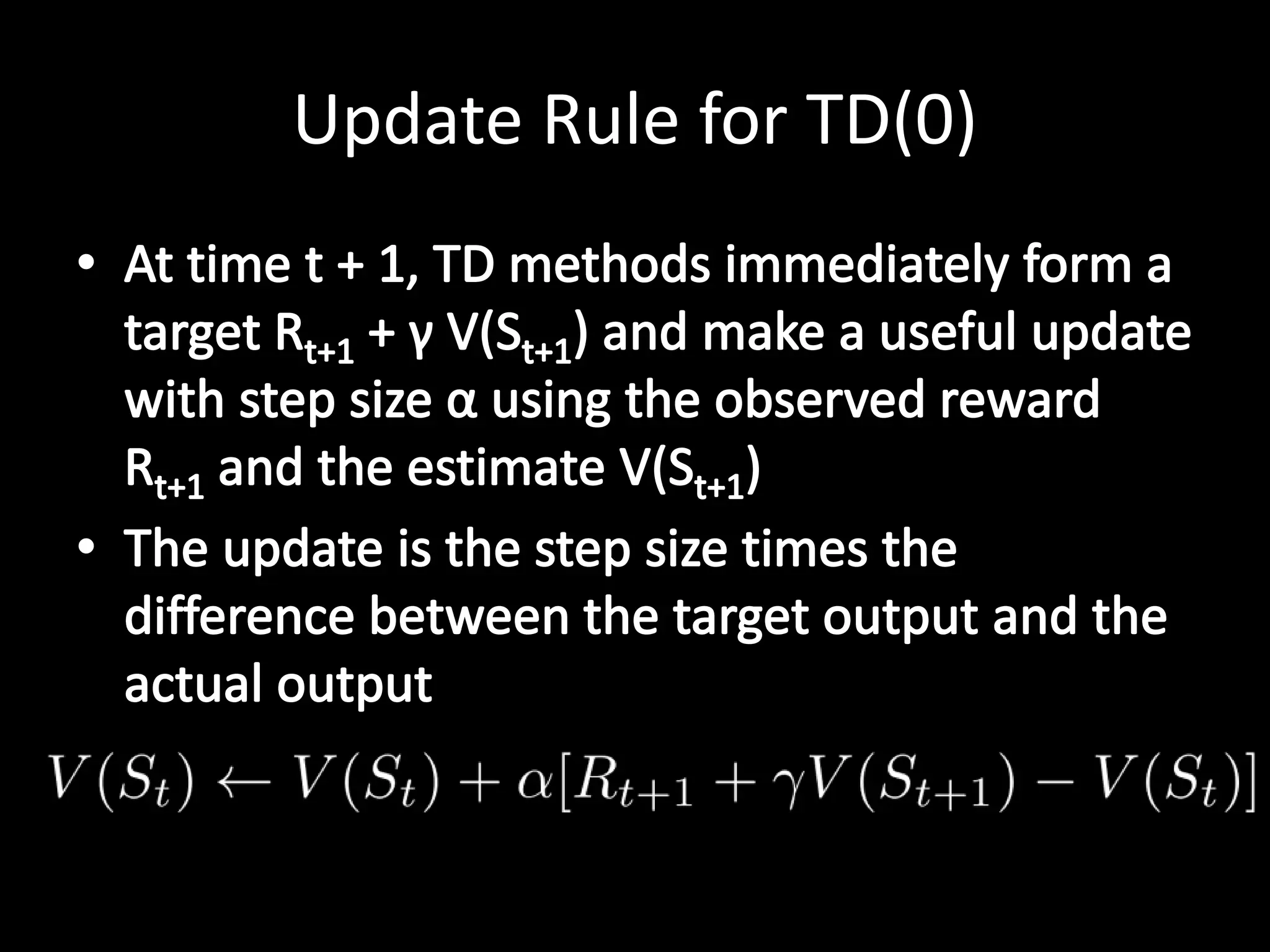 Update Rule for TD(0)

• At time t + 1, TD methods immediately form a target $R_{t+1} + \gamma V(S_{t+1})$ and make a useful update with step size α using the observed reward $R_{t+1}$ and the estimate $V(S_{t+1})$

• The update is the step size times the difference between the target output and the actual output

$V(S_t) \leftarrow V(S_t) + \alpha[R_{t+1} + \gamma V(S_{t+1}) - V(S_t)]$